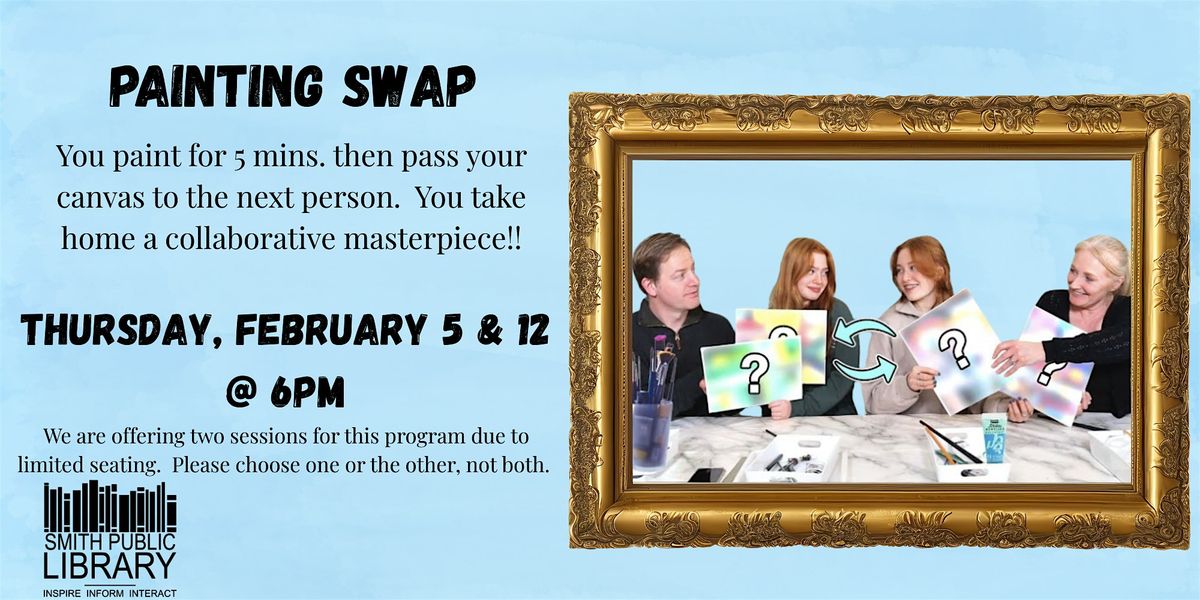 PAINTING SWAP

You paint for 5 mins. then pass your canvas to the next person.  You take home a collaborative masterpiece!!

THURSDAY, FEBRUARY 5 & 12

@ 6PM

We are offering two sessions for this program due to limited seating.  Please choose one or the other, not both.

SMITH PUBLIC LIBRARY
INSPIRE INFORM INTERACT

?

?

?

?